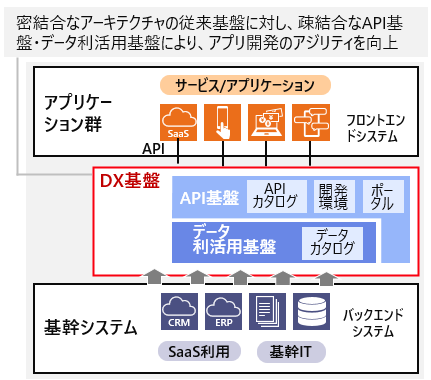 密結合なアーキテクチャの従来基盤に対し、疎結合なAPI基盤・データ利活用基盤により、アプリ開発のアジリティを向上

アプリケーション群

サービス/アプリケーション

SaaS

フロントエンドシステム

API

DX基盤

API基盤

API カタログ

開発環境

ポータル

データ利活用基盤

データカタログ

基幹システム

CRM

ERP

バックエンドシステム

SaaS利用

基幹IT